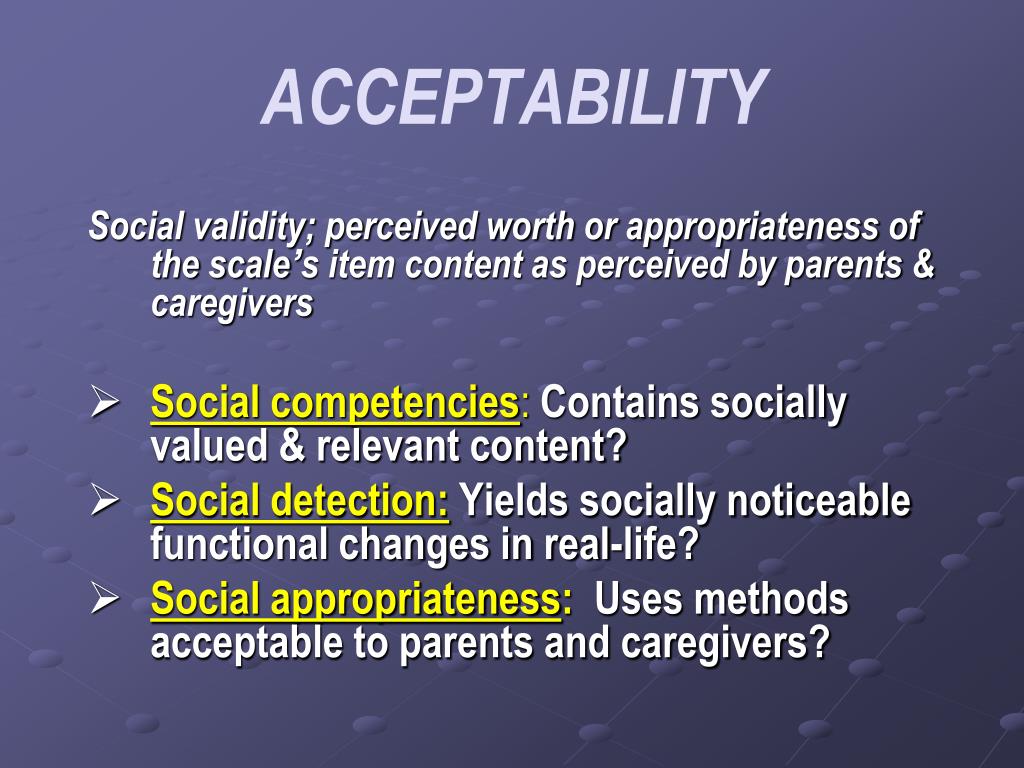 ACCEPTABILITY

Social validity; perceived worth or appropriateness of the scale's item content as perceived by parents & caregivers

➢ Social competencies: Contains socially valued & relevant content?
➢ Social detection: Yields socially noticeable functional changes in real-life?
➢ Social appropriateness: Uses methods acceptable to parents and caregivers?